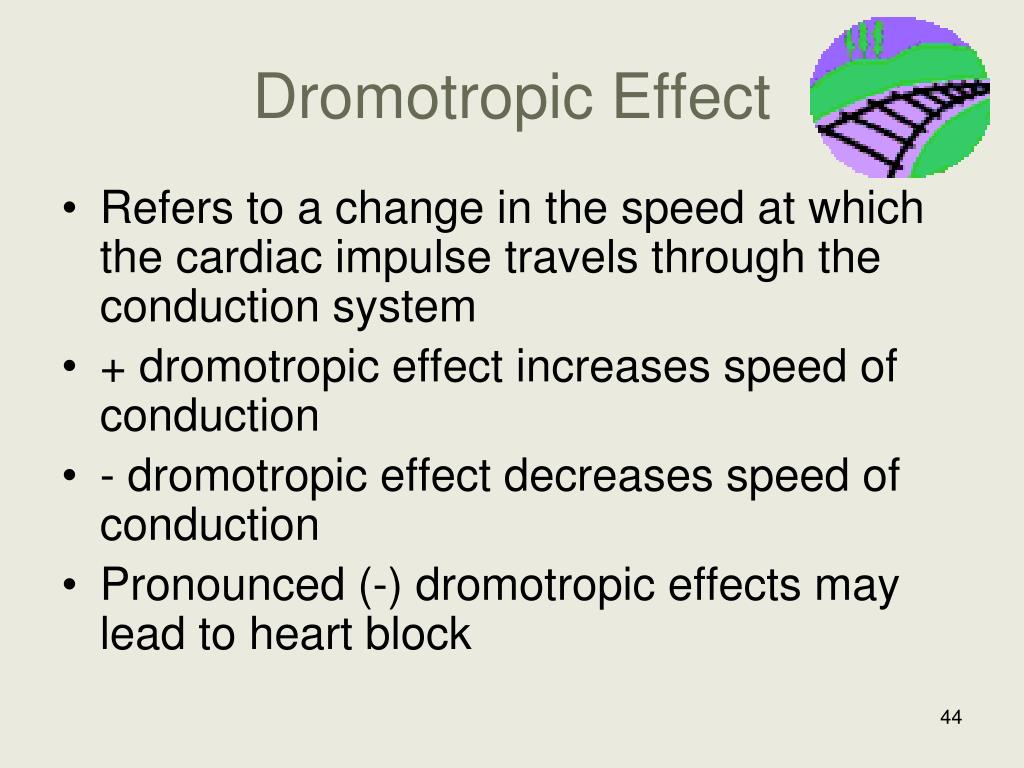 Dromotropic Effect

• Refers to a change in the speed at which the cardiac impulse travels through the conduction system
• + dromotropic effect increases speed of conduction
• - dromotropic effect decreases speed of conduction
• Pronounced (-) dromotropic effects may lead to heart block

44